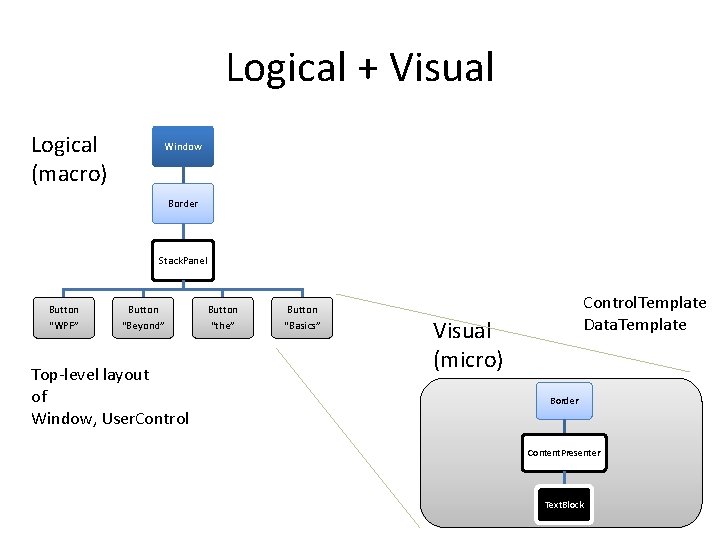 Logical + Visual

Logical
(macro)

Window

Border

StackPanel

Button "WPF"

Button "Beyond"

Button "the"

Button "Basics"

Top-level layout of Window, UserControl

ControlTemplate
DataTemplate

Visual
(micro)

Border

ContentPresenter

TextBlock